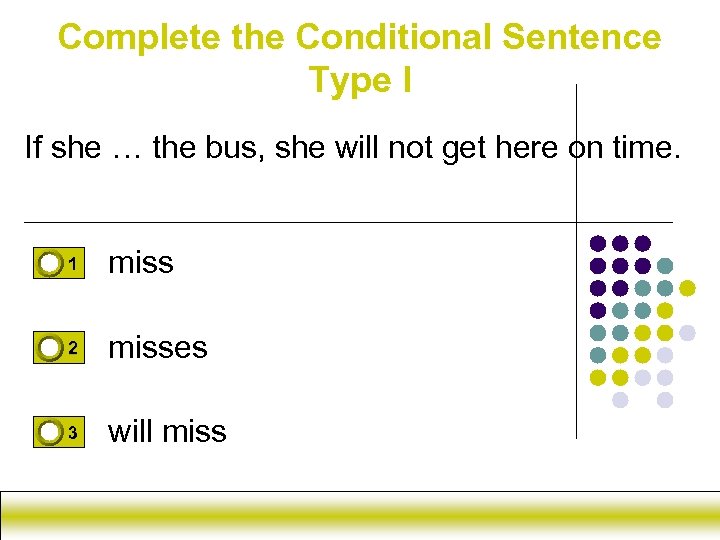 Complete the Conditional Sentence Type I

If she … the bus, she will not get here on time.

1 miss

2 misses

3 will miss